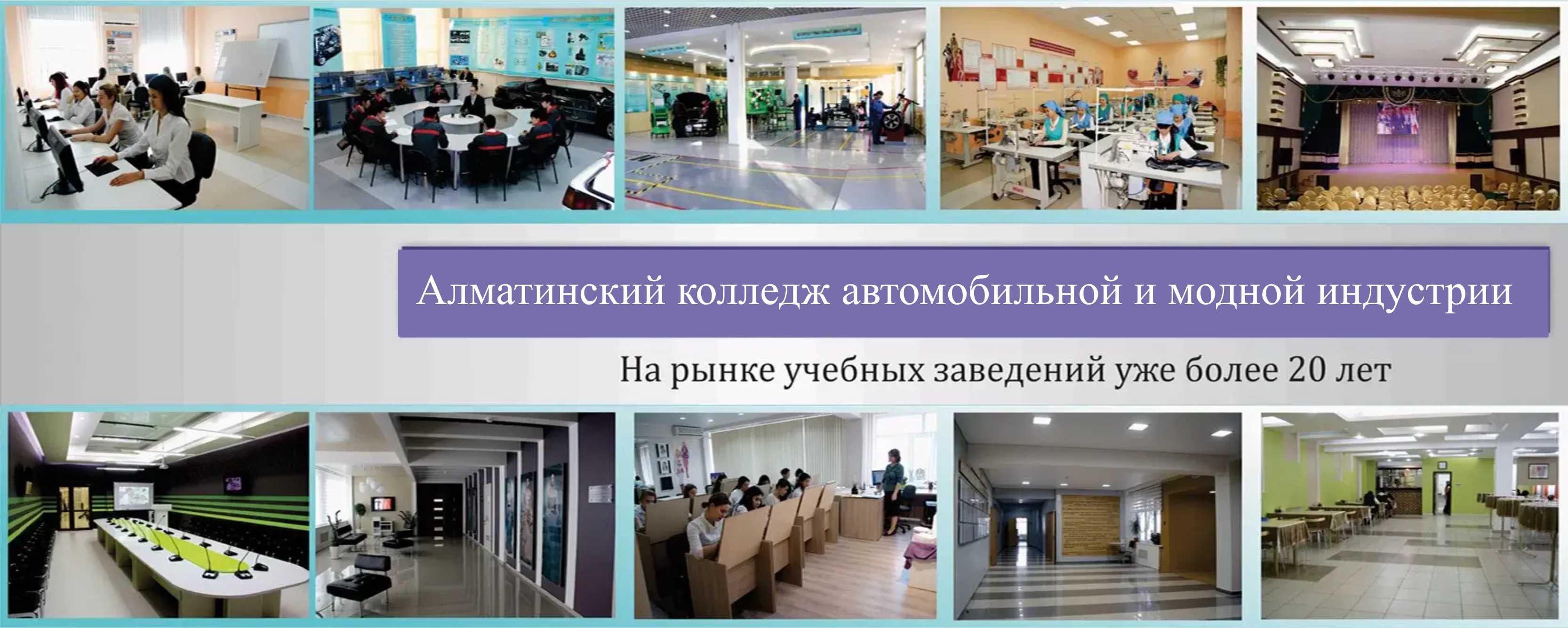 Алматинский колледж автомобильной и модной индустрии

На рынке учебных заведений уже более 20 лет